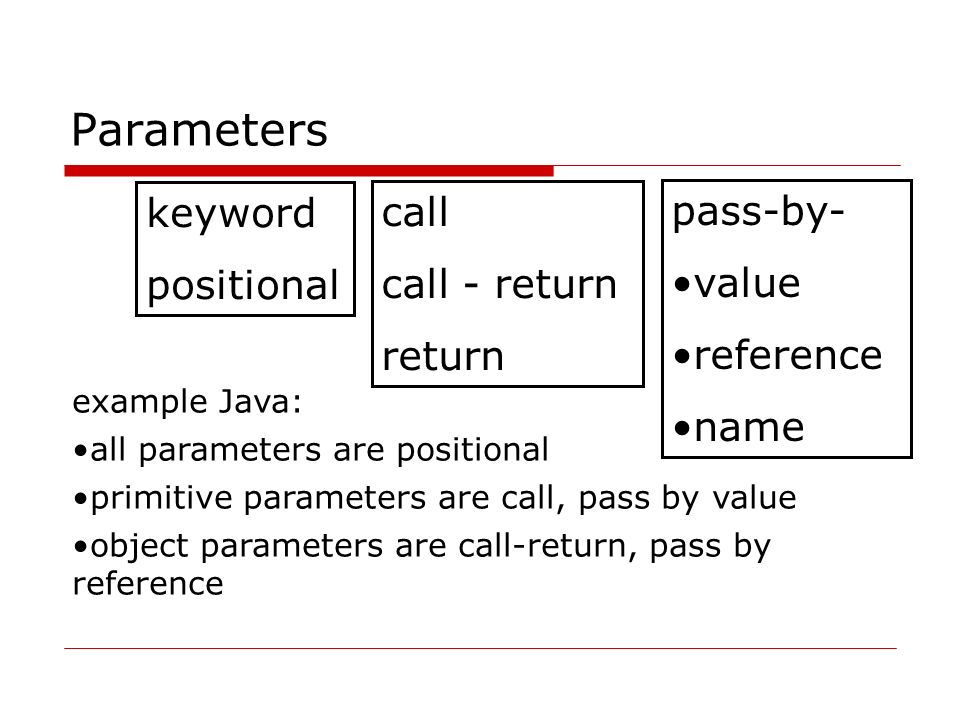 Parameters

keyword
positional

call
call - return
return

pass-by-
•value
•reference
•name

example Java:
•all parameters are positional
•primitive parameters are call, pass by value
•object parameters are call-return, pass by reference